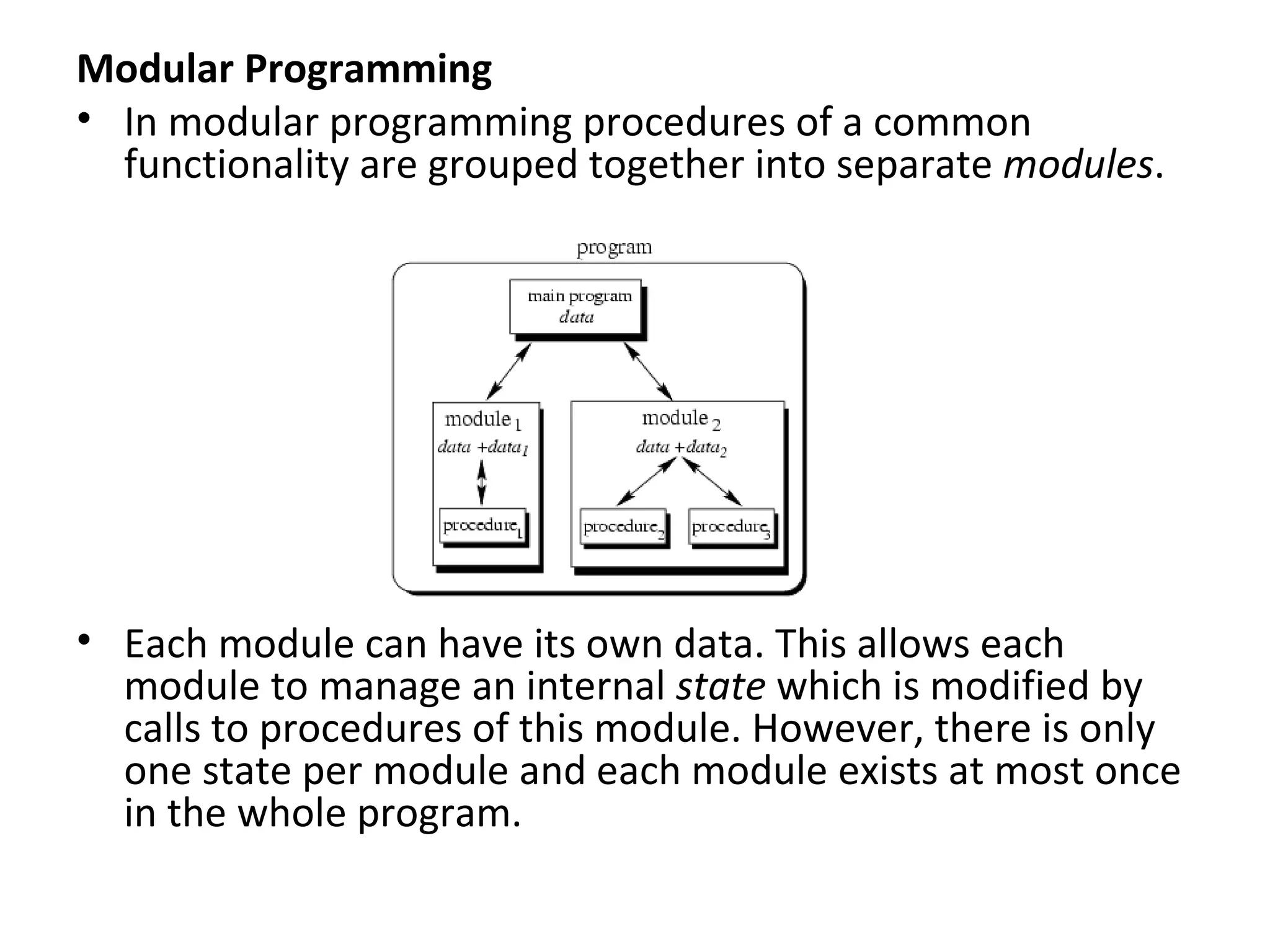 Modular Programming

• In modular programming procedures of a common functionality are grouped together into separate modules.

program

main program
data

module $_1$
data +data$_1$

procedure$_1$

module $_2$
data +data$_2$

procedure$_2$

procedure$_3$

• Each module can have its own data. This allows each module to manage an internal state which is modified by calls to procedures of this module. However, there is only one state per module and each module exists at most once in the whole program.